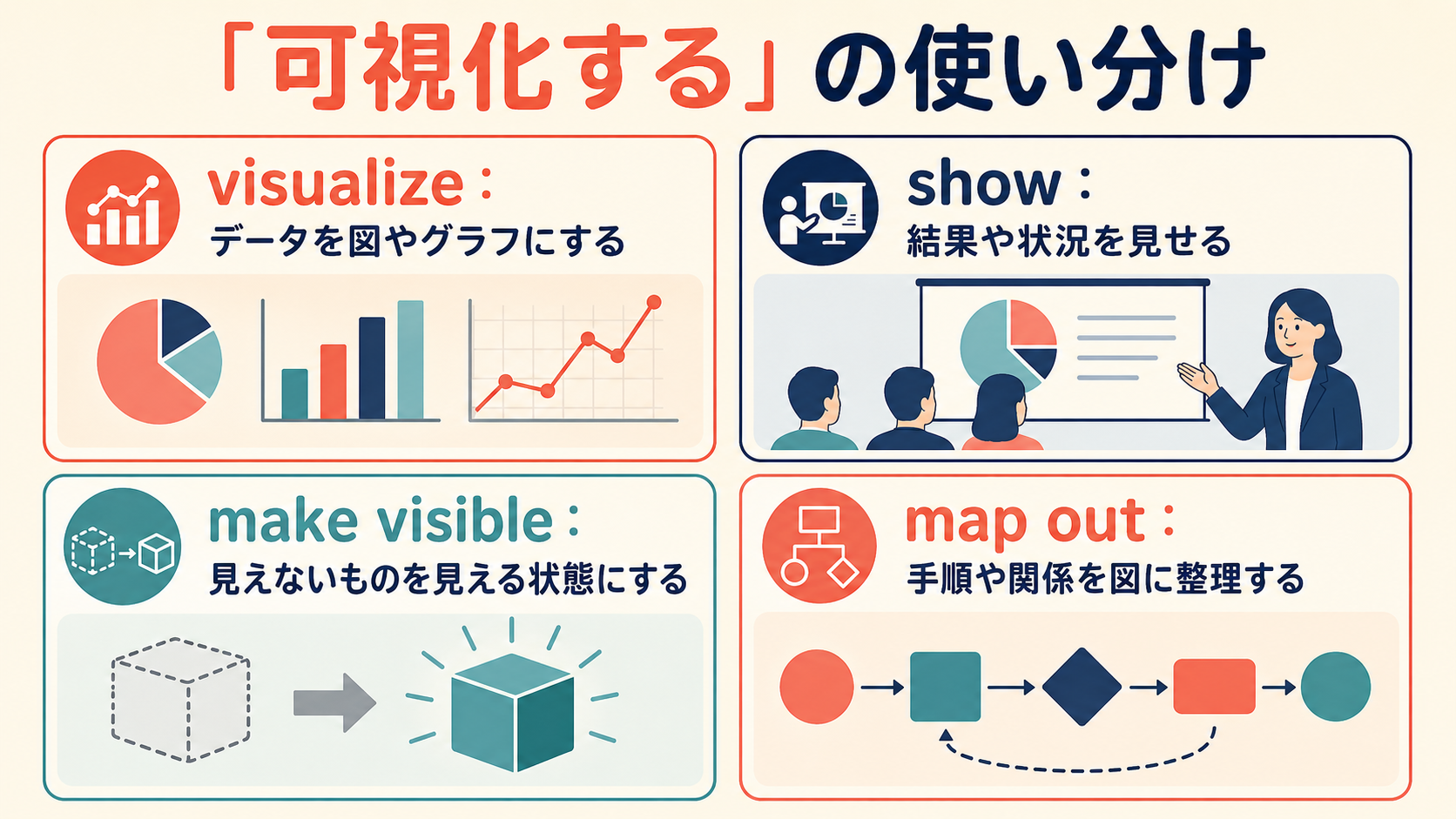 「可視化する」の使い分け

visualize：
データを図やグラフにする

show：
結果や状況を見せる

make visible：
見えないものを見える状態にする

map out：
手順や関係を図に整理する